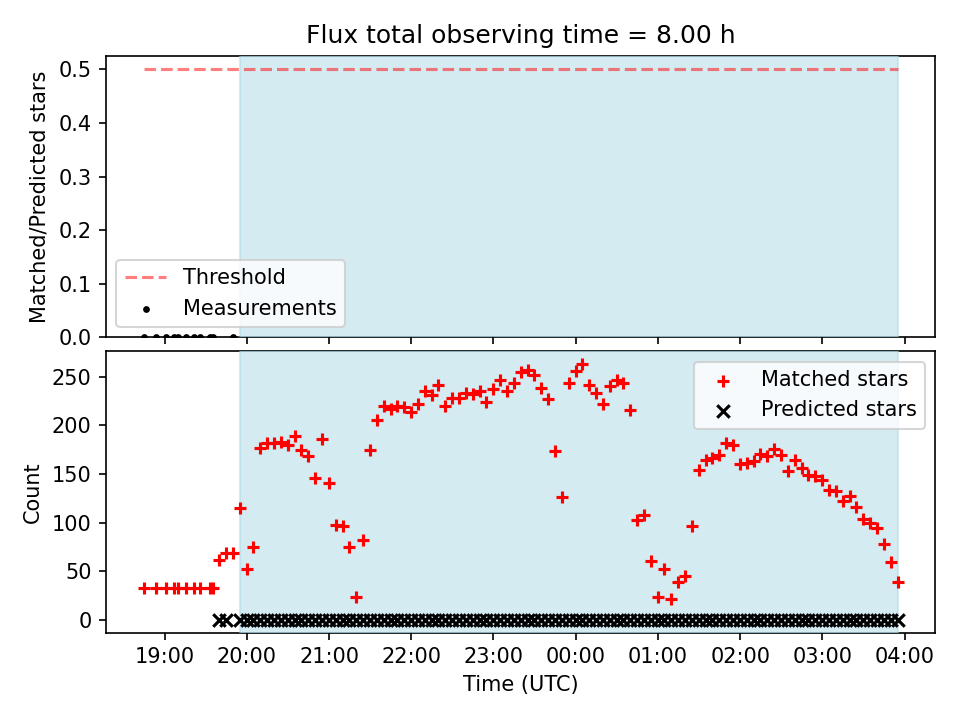 Flux total observing time = 8.00 h

Matched/Predicted stars

0.5
0.4
0.3
0.2
0.1
0.0

Threshold
Measurements

Count

250
200
150
100
50
0

Matched stars
Predicted stars

19:00
20:00
21:00
22:00
23:00
00:00
01:00
02:00
03:00
04:00

Time (UTC)